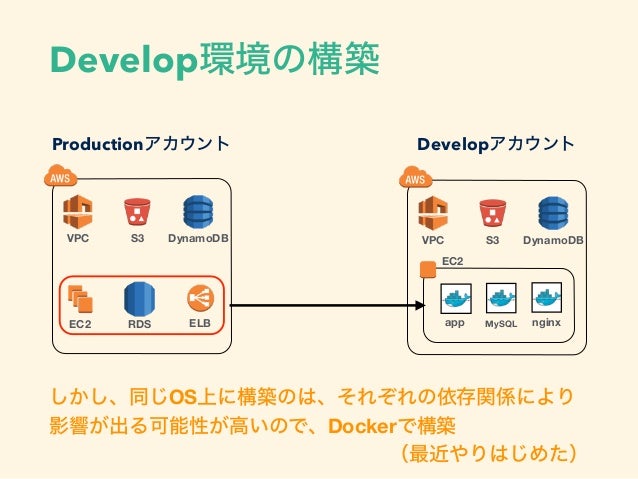 Develop環境の構築

Productionアカウント

AWS

VPC S3 DynamoDB

EC2 RDS ELB

Developアカウント

AWS

VPC S3 DynamoDB

EC2

app MySQL nginx

しかし、同じOS上に構築のは、それぞれの依存関係により影響が出る可能性が高いので、Dockerで構築
（最近やりはじめた）